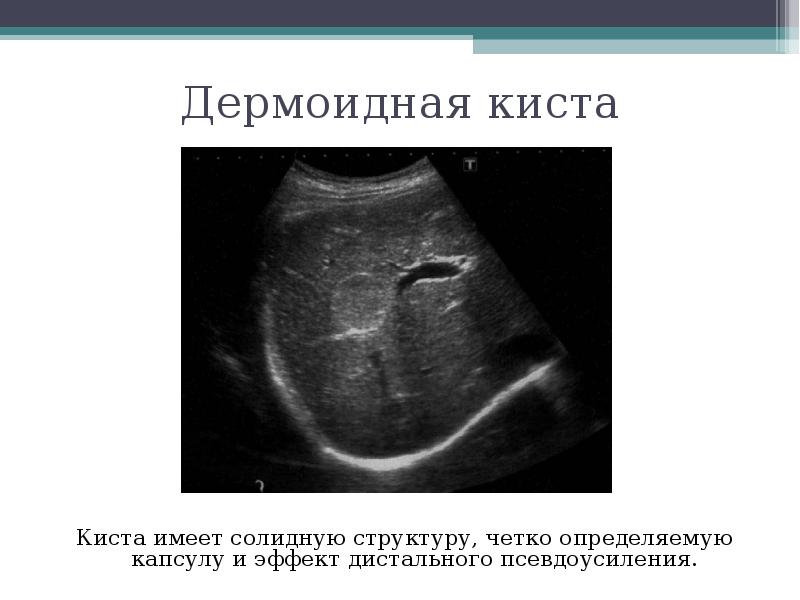 Дермоидная киста

T

Киста имеет солидную структуру, четко определяемую капсулу и эффект дистального псевдоусиления.